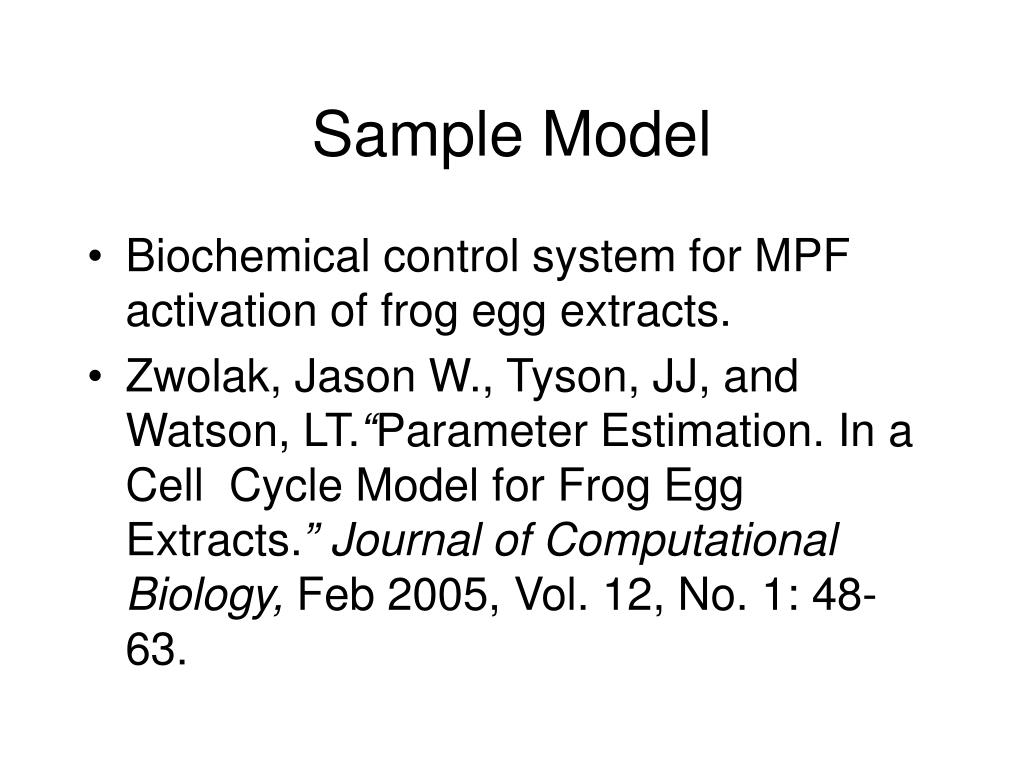 Sample Model

• Biochemical control system for MPF activation of frog egg extracts.
• Zwolak, Jason W., Tyson, JJ, and Watson, LT.“Parameter Estimation. In a Cell Cycle Model for Frog Egg Extracts.” Journal of Computational Biology, Feb 2005, Vol. 12, No. 1: 48-63.